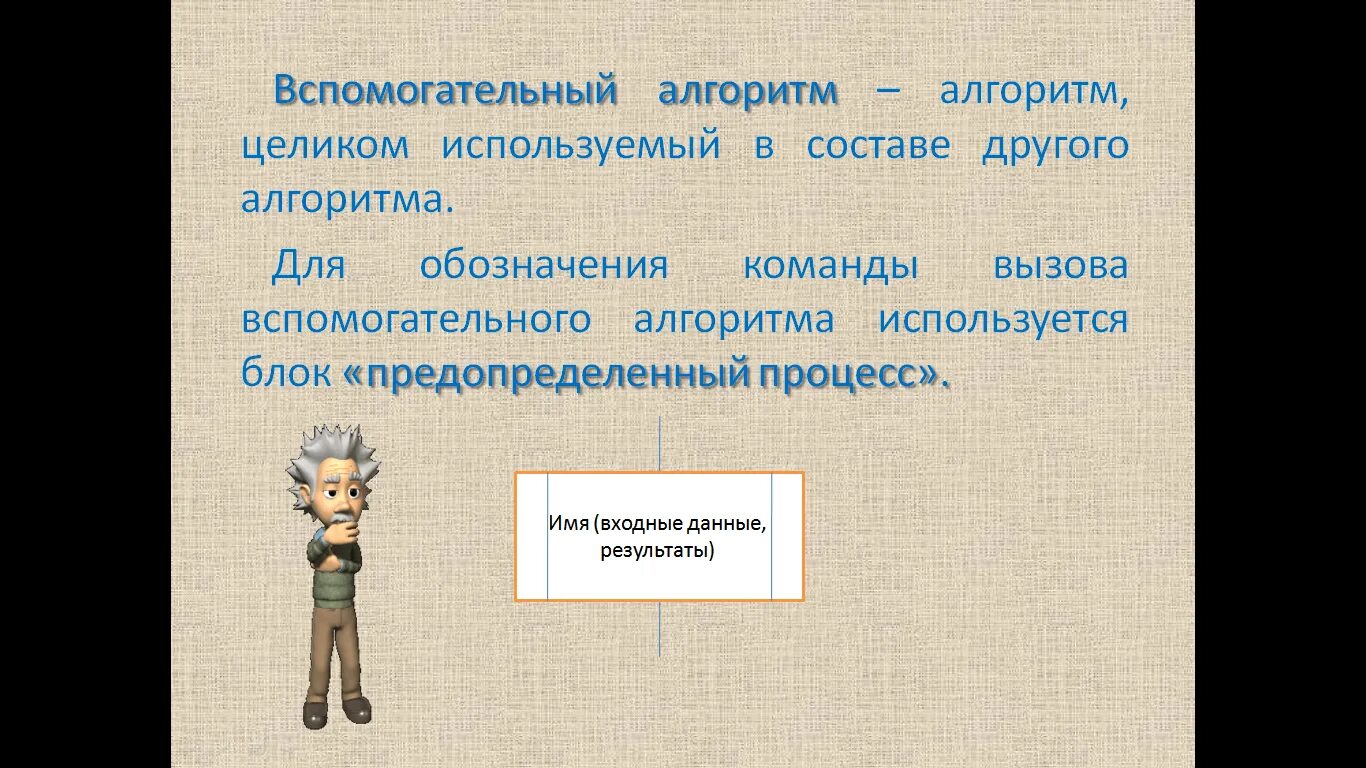 Вспомогательный алгоритм – алгоритм, целиком используемый в составе другого алгоритма.

Для обозначения команды вызова вспомогательного алгоритма используется блок «предопределенный процесс».

Имя (входные данные, результаты)